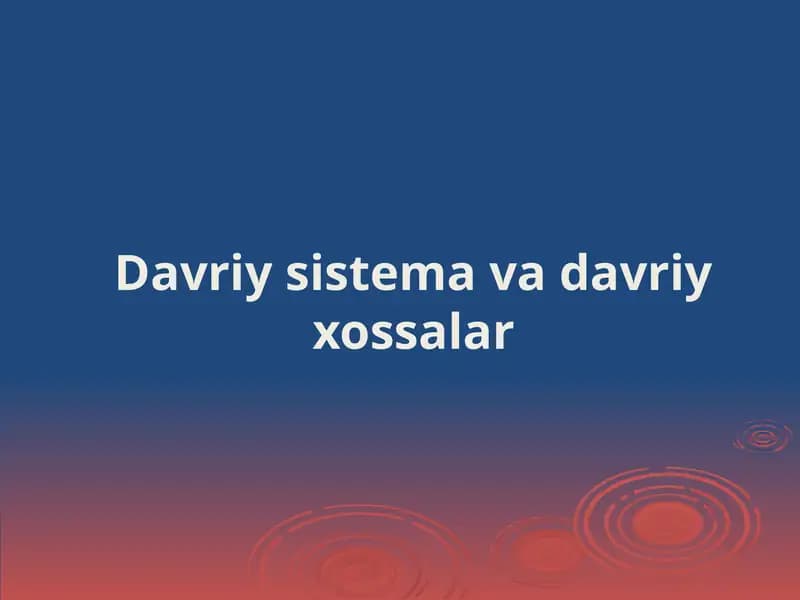 Davriy sistema va davriy xossalar